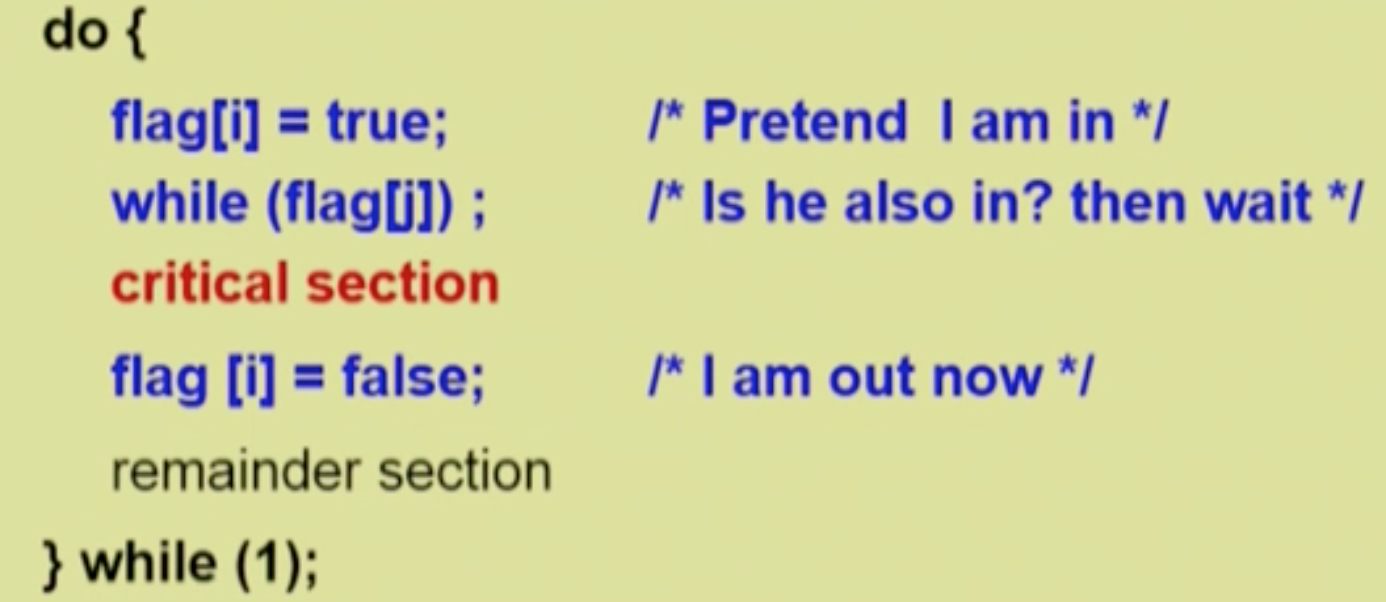 do {
flag[i] = true; /* Pretend I am in */
while (flag[j]) ; /* Is he also in? then wait */
critical section
flag [i] = false; /* I am out now */
remainder section
} while (1);